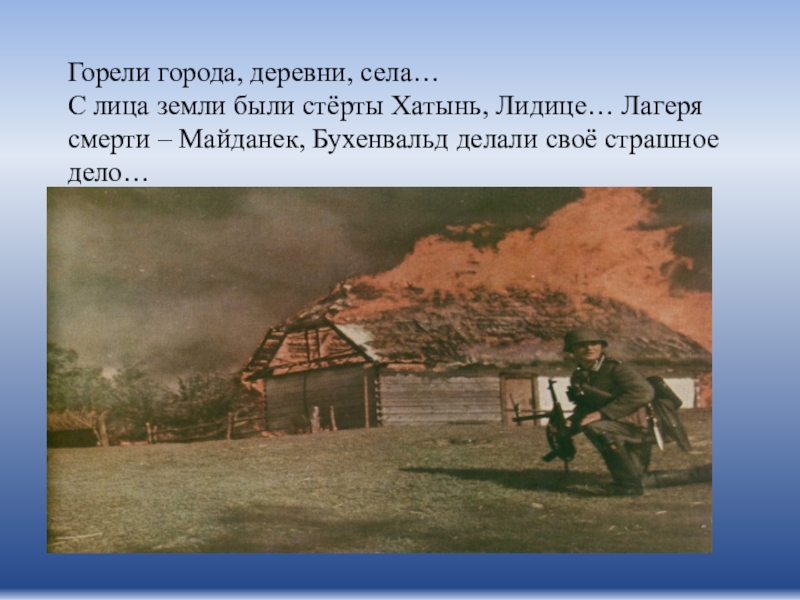 Горели города, деревни, села…
С лица земли были стёрты Хатынь, Лидице… Лагеря смерти – Майданек, Бухенвальд делали своё страшное дело…